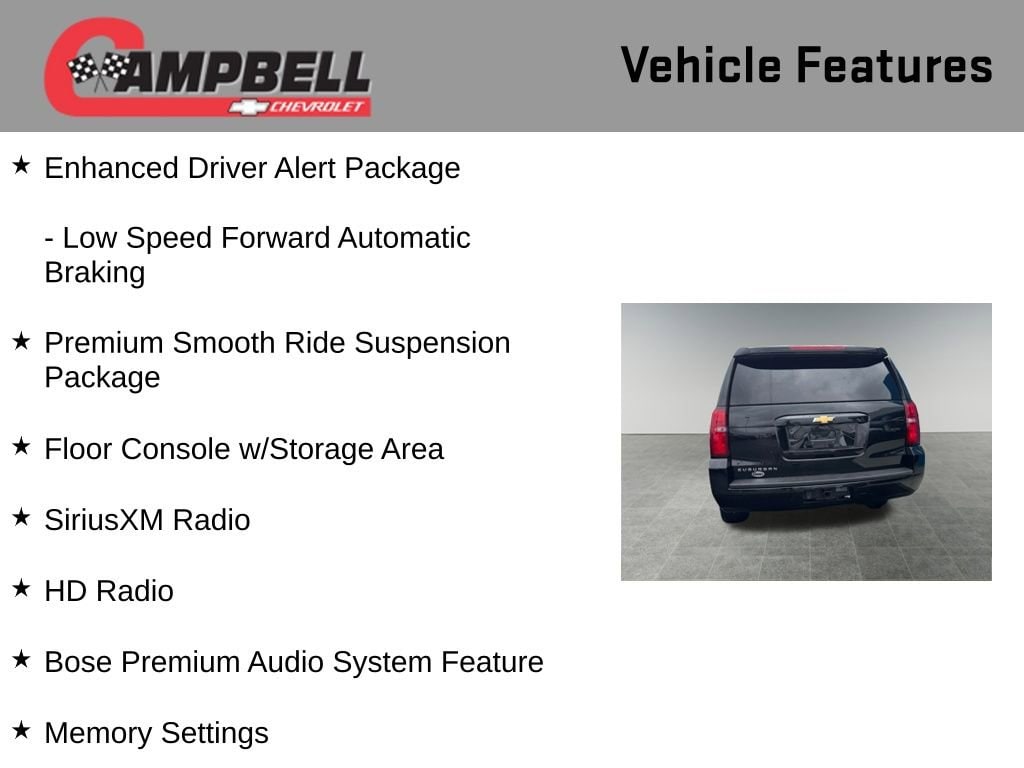 CAMPBELL
CHEVROLET

Vehicle Features

★ Enhanced Driver Alert Package

- Low Speed Forward Automatic Braking

★ Premium Smooth Ride Suspension Package

★ Floor Console w/Storage Area

★ SiriusXM Radio

★ HD Radio

★ Bose Premium Audio System Feature

★ Memory Settings

SUBURBAN